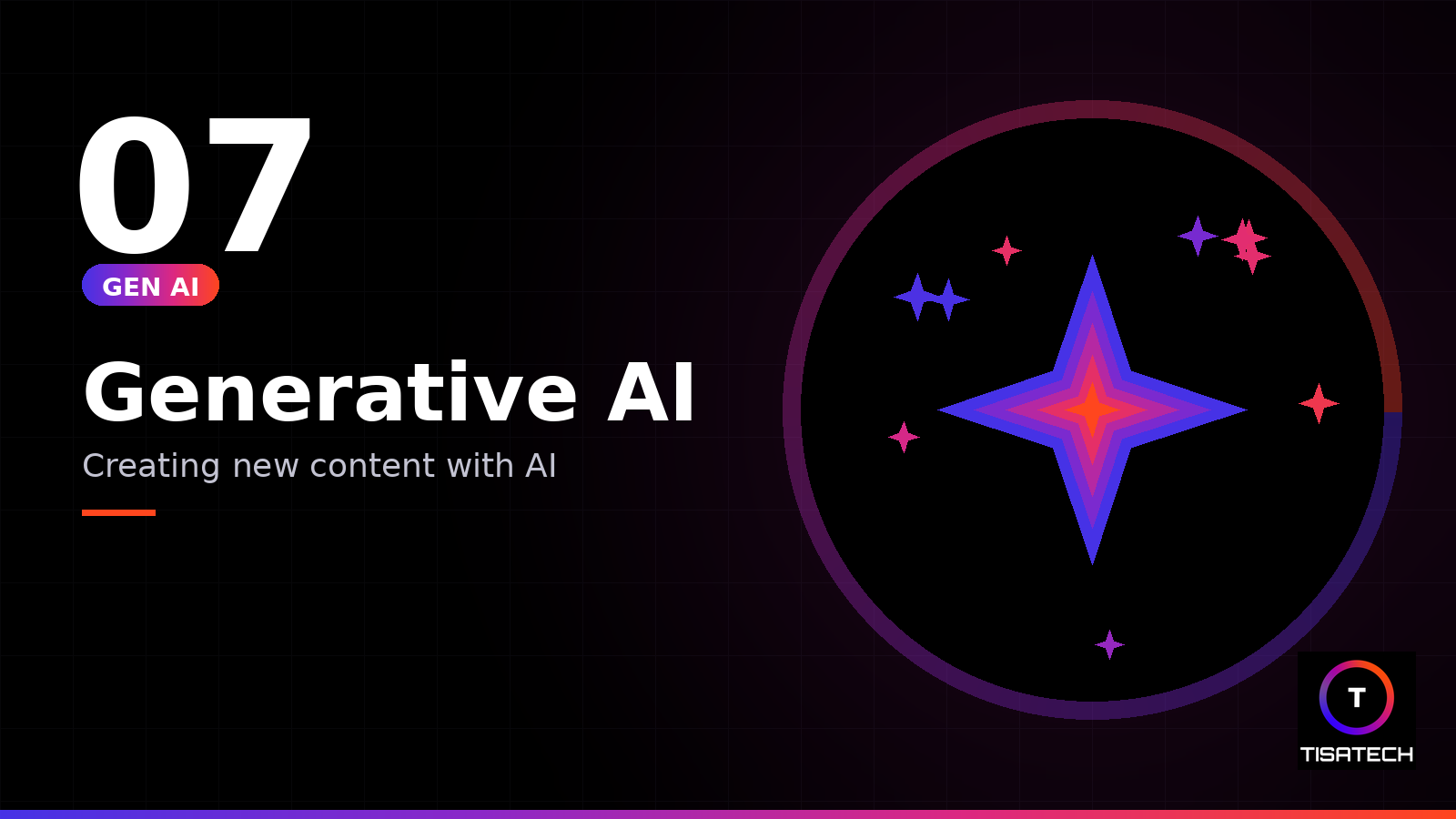 07
GEN AI
Generative AI
Creating new content with AI

T
TISATECH